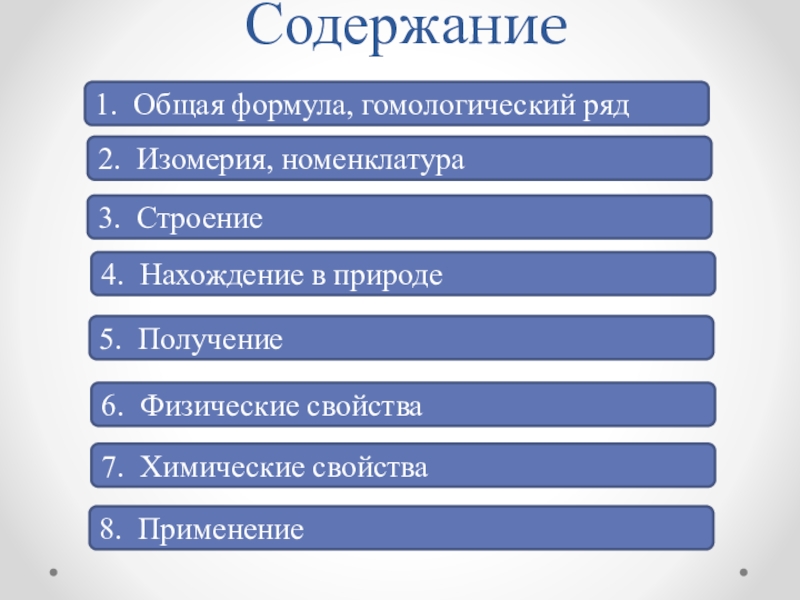 Содержание

1. Общая формула, гомологический ряд

2. Изомерия, номенклатура

3. Строение

4. Нахождение в природе

5. Получение

6. Физические свойства

7. Химические свойства

8. Применение